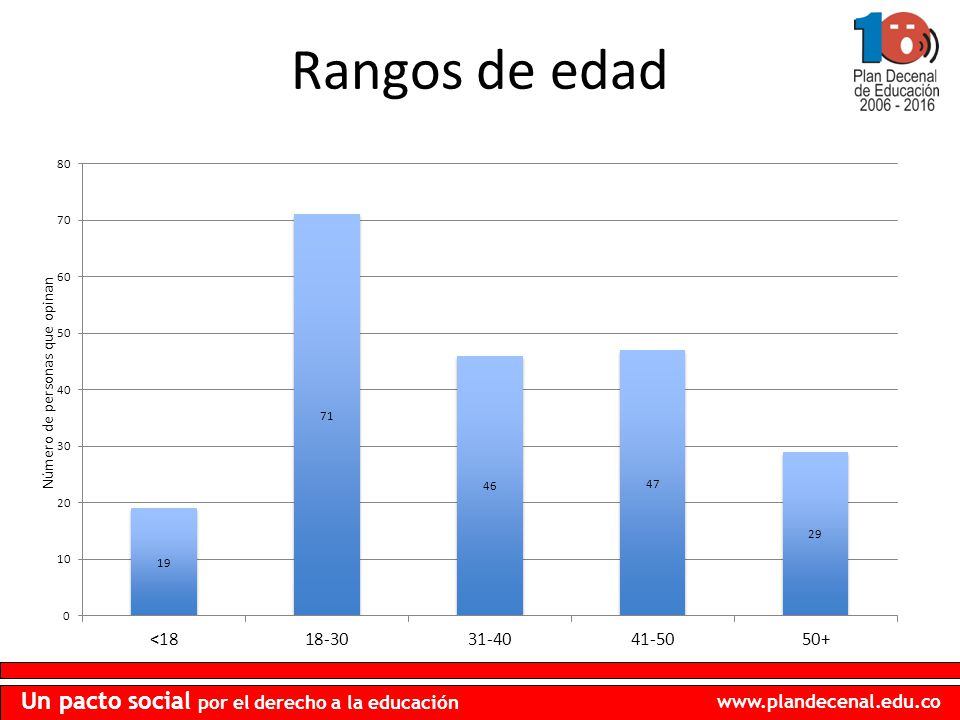 Rangos de edad

10
Plan Decenal de Educación 2006 - 2016

Número de personas que opinan

80
70
60
50
40
30
20
10
0

19
71
46
47
29

<18
18-30
31-40
41-50
50+

Un pacto social por el derecho a la educación
www.plandecenal.edu.co